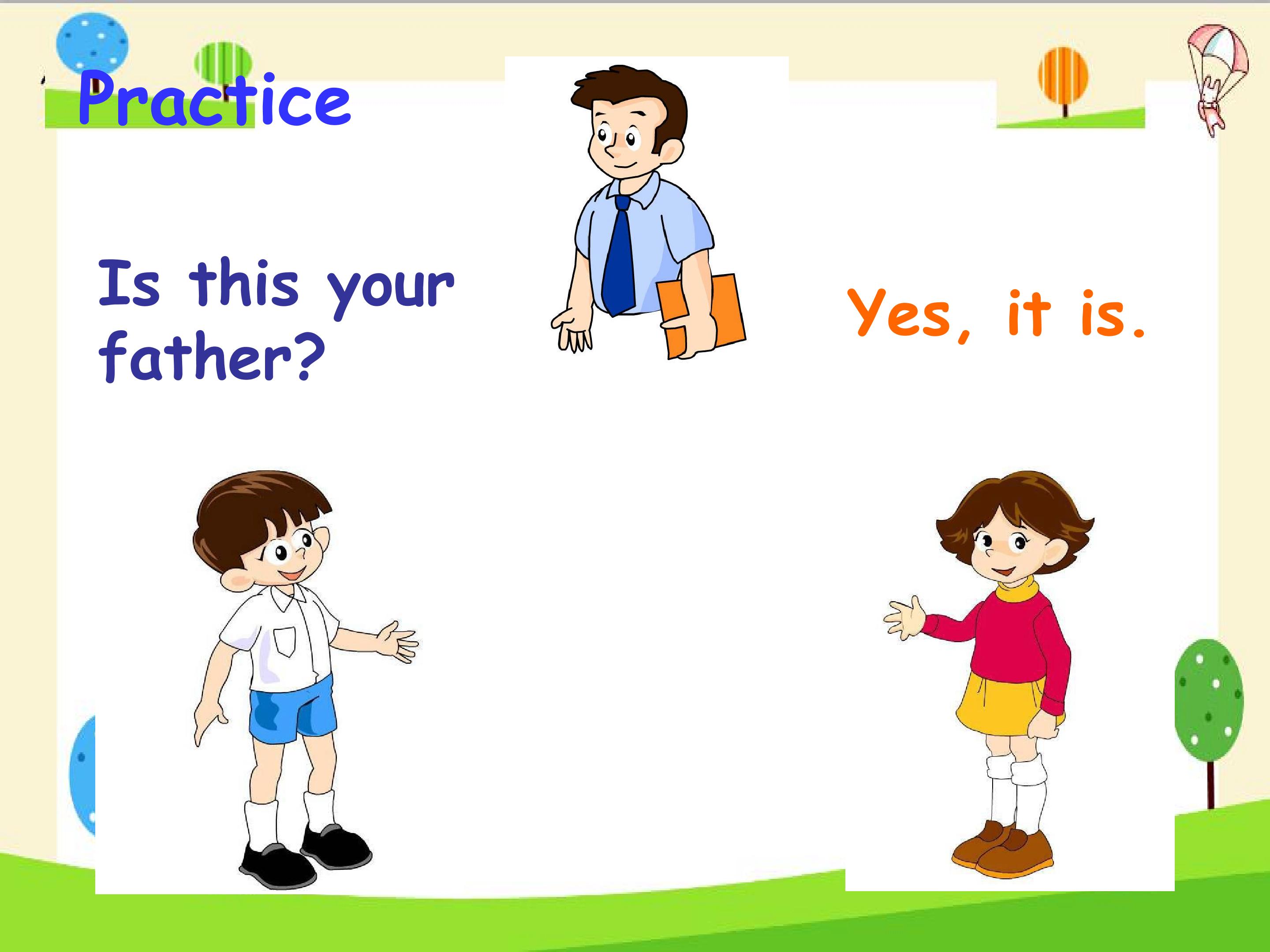 Practice

Is this your father?

Yes, it is.